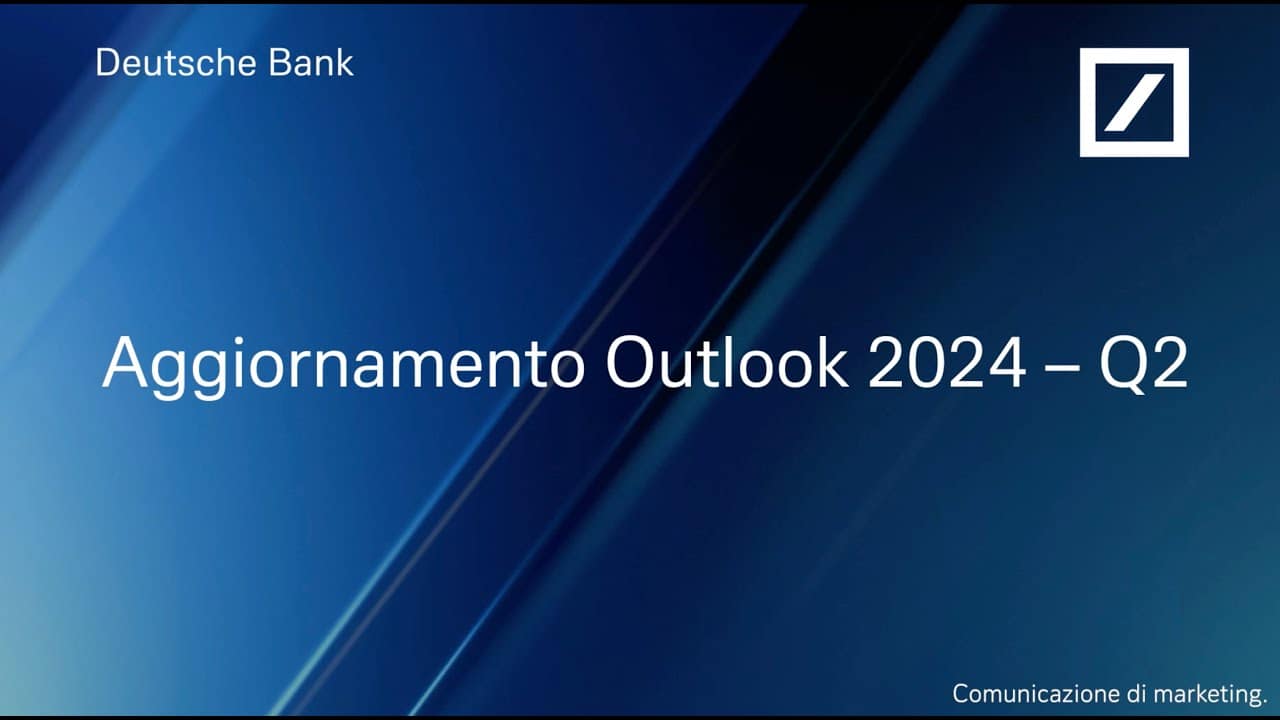 Deutsche Bank

Aggiornamento Outlook 2024 – Q2

Comunicazione di marketing.